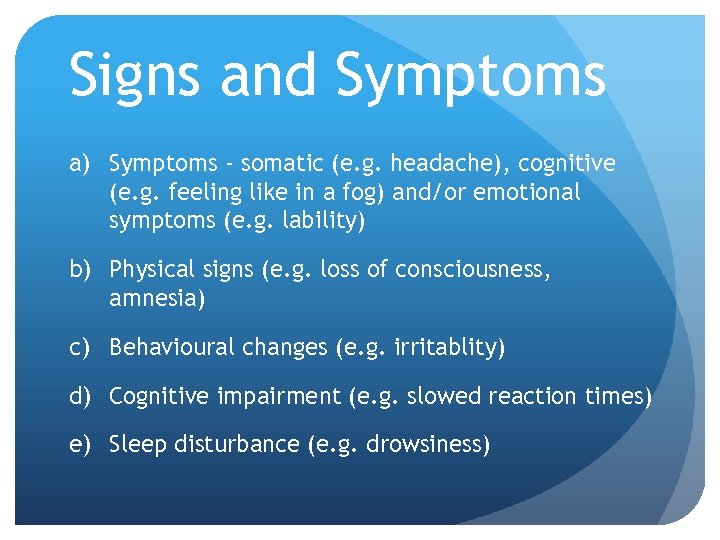 Signs and Symptoms

a) Symptoms - somatic (e.g. headache), cognitive (e.g. feeling like in a fog) and/or emotional symptoms (e.g. lability)

b) Physical signs (e.g. loss of consciousness, amnesia)

c) Behavioural changes (e.g. irritablity)

d) Cognitive impairment (e.g. slowed reaction times)

e) Sleep disturbance (e.g. drowsiness)